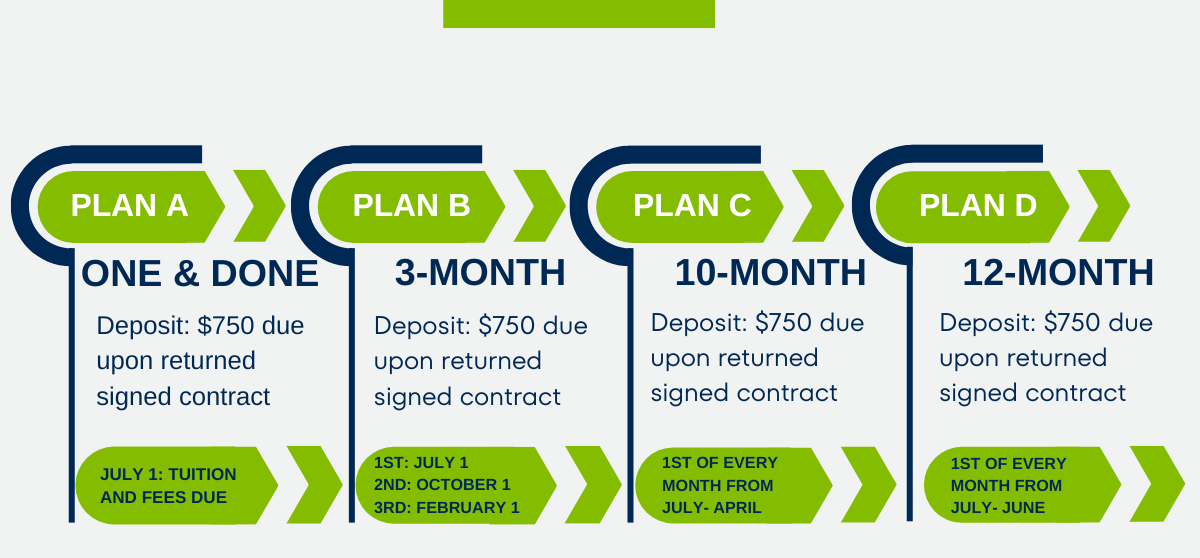 PLAN A

ONE & DONE

Deposit: $750 due upon returned signed contract

JULY 1: TUITION AND FEES DUE

PLAN B

3-MONTH

Deposit: $750 due upon returned signed contract

1ST: JULY 1
2ND: OCTOBER 1
3RD: FEBRUARY 1

PLAN C

10-MONTH

Deposit: $750 due upon returned signed contract

1ST OF EVERY MONTH FROM JULY- APRIL

PLAN D

12-MONTH

Deposit: $750 due upon returned signed contract

1ST OF EVERY MONTH FROM JULY- JUNE